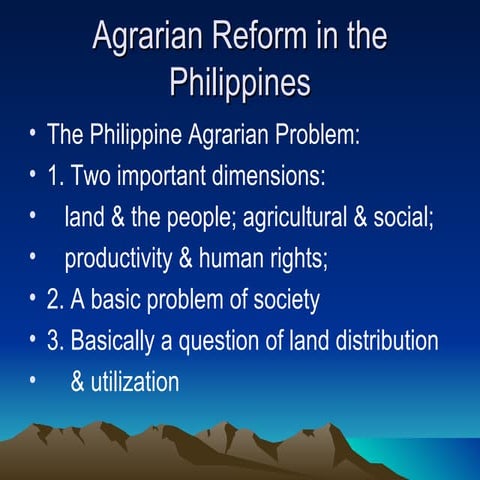 Agrarian Reform in the Philippines

• The Philippine Agrarian Problem:
• 1. Two important dimensions:
• land & the people; agricultural & social;
• productivity & human rights;
• 2. A basic problem of society
• 3. Basically a question of land distribution
• & utilization